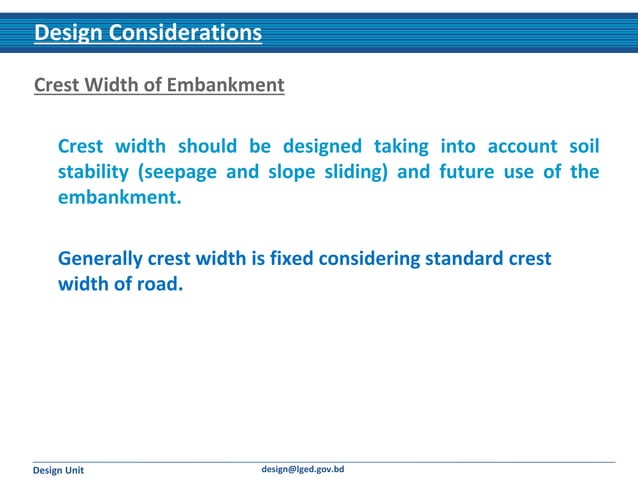 Design Considerations

Crest Width of Embankment

Crest width should be designed taking into account soil stability (seepage and slope sliding) and future use of the embankment.

Generally crest width is fixed considering standard crest width of road.

Design Unit

design@lged.gov.bd